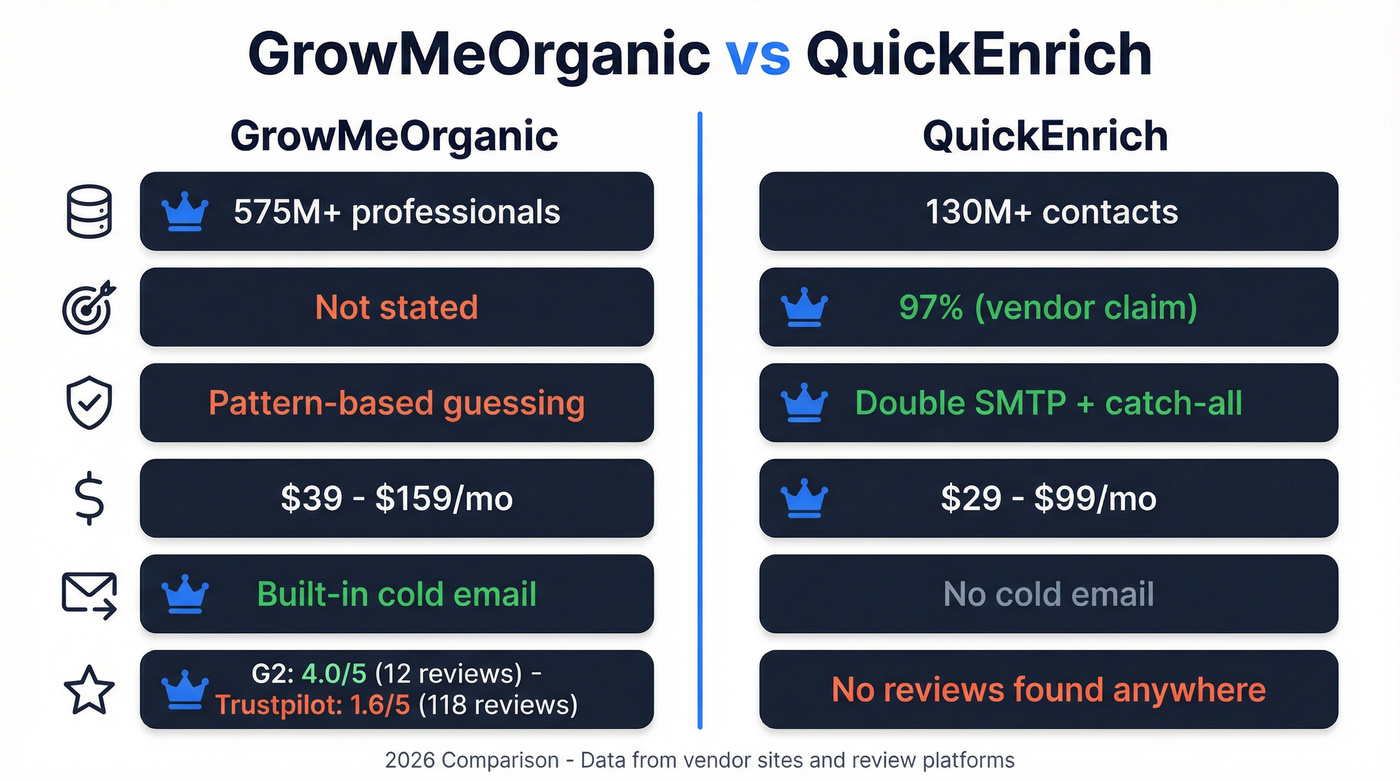 GrowMeOrganic vs QuickEnrich

GrowMeOrganic

575M+ professionals

Not stated

Pattern-based guessing

$39 - $159/mo

Built-in cold email

G2: 4.0/5 (12 reviews) - Trustpilot: 1.6/5 (118 reviews)

QuickEnrich

130M+ contacts

97% (vendor claim)

Double SMTP + catch-all

$29 - $99/mo

No cold email

No reviews found anywhere

2026 Comparison - Data from vendor sites and review platforms